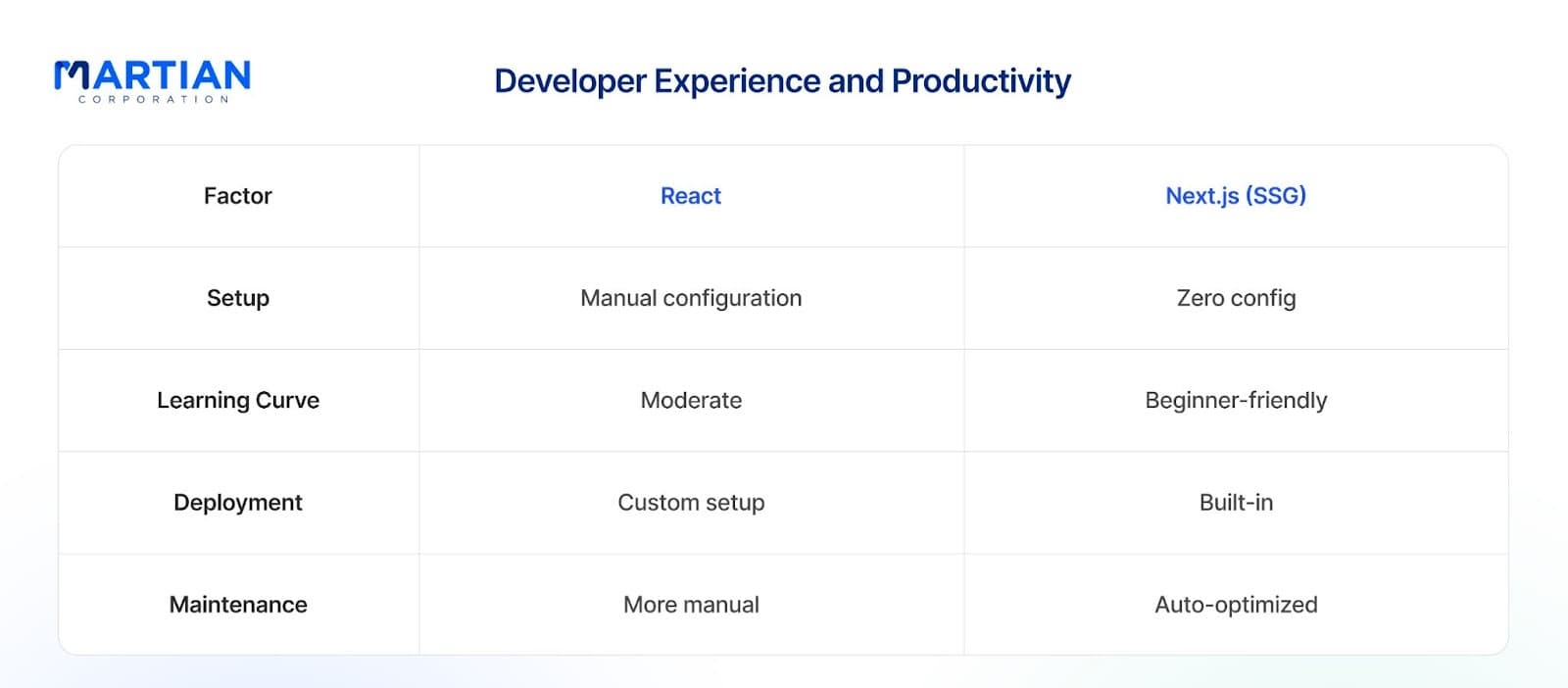 MARTIAN
CORPORATION

Developer Experience and Productivity

| Factor | React | Next.js (SSG) |
|---|---|---|
| Setup | Manual configuration | Zero config |
| Learning Curve | Moderate | Beginner-friendly |
| Deployment | Custom setup | Built-in |
| Maintenance | More manual | Auto-optimized |